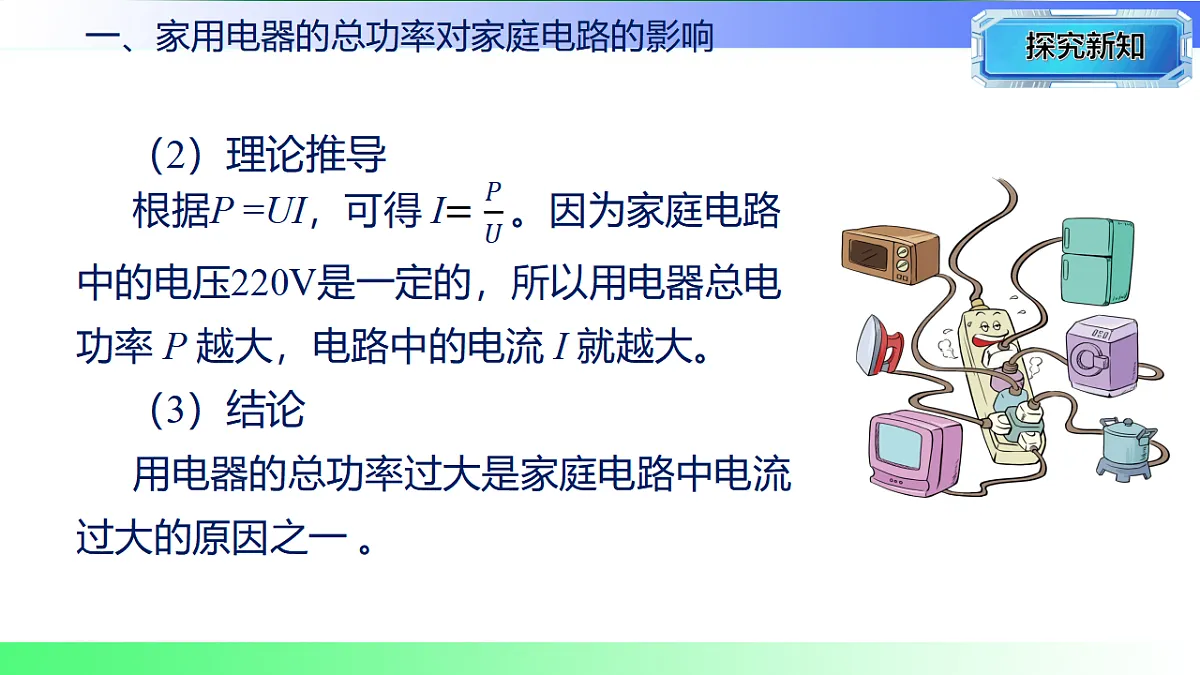 一、家用电器的总功率对家庭电路的影响

探究新知

（2）理论推导

根据$P=UI$，可得 $I=\frac{P}{U}$。因为家庭电路中的电压220V是一定的，所以用电器总电功率 $P$ 越大，电路中的电流 $I$ 就越大。

（3）结论

用电器的总功率过大是家庭电路中电流过大的原因之一 。